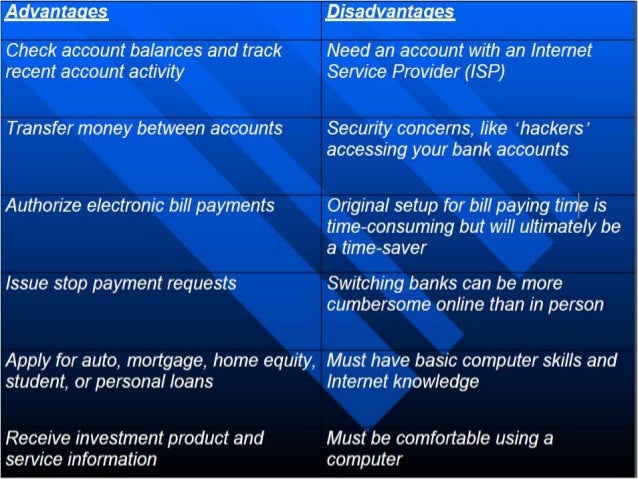 | Advantages | Disadvantages |
|---|---|
| Check account balances and track recent account activity | Need an account with an Internet Service Provider (ISP) |
| Transfer money between accounts | Security concerns, like ‘hackers’ accessing your bank accounts |
| Authorize electronic bill payments | Original setup for bill paying time is time-consuming but will ultimately be a time-saver |
| Issue stop payment requests | Switching banks can be more cumbersome online than in person |
| Apply for auto, mortgage, home equity, student, or personal loans | Must have basic computer skills and Internet knowledge |
| Receive investment product and service information | Must be comfortable using a computer |